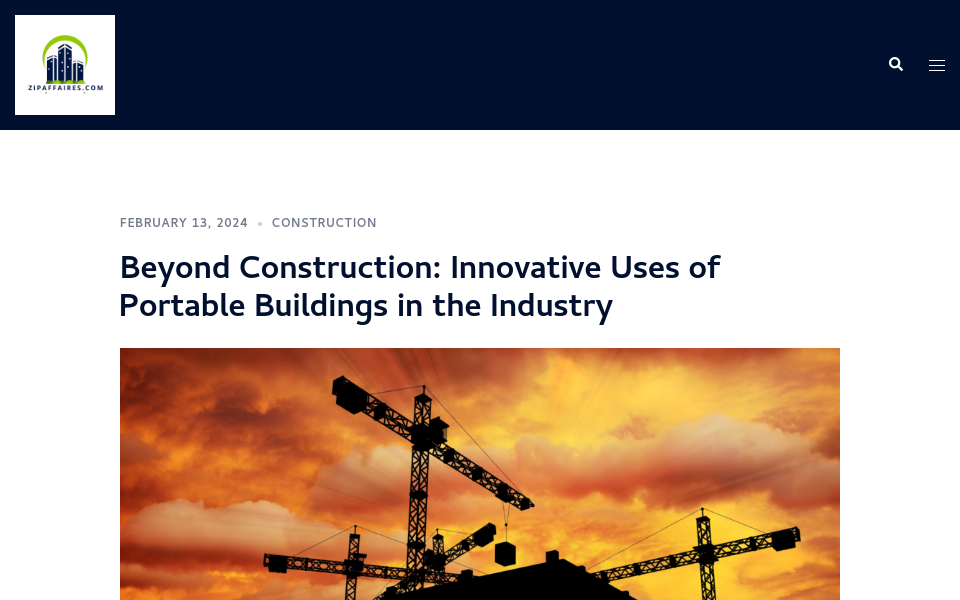 ZIPAFFAIRES.COM

FEBRUARY 13, 2024 • CONSTRUCTION

Beyond Construction: Innovative Uses of Portable Buildings in the Industry